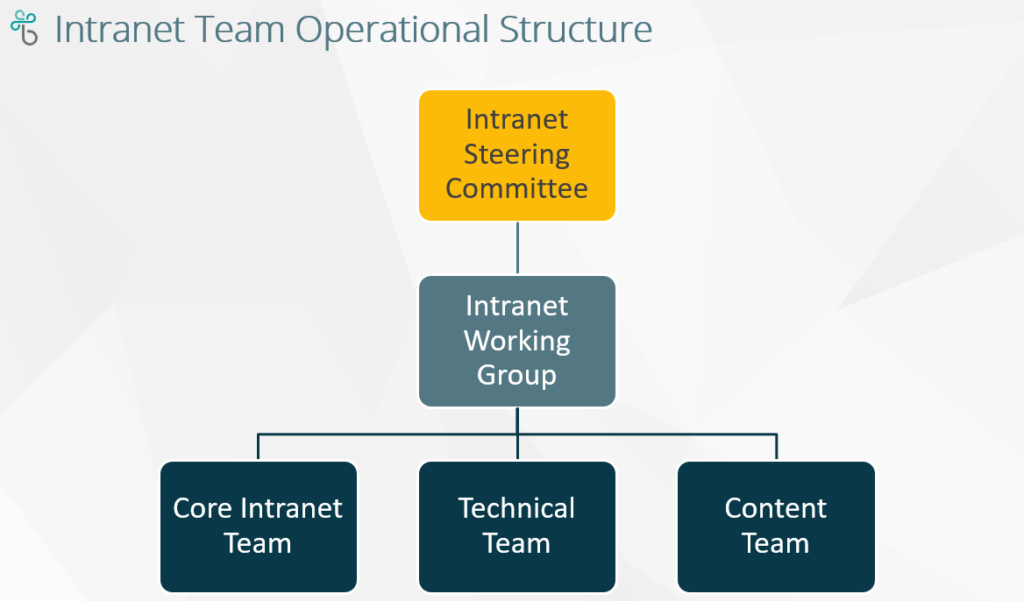 Intranet Team Operational Structure

Intranet Steering Committee

Intranet Working Group

Core Intranet Team

Technical Team

Content Team